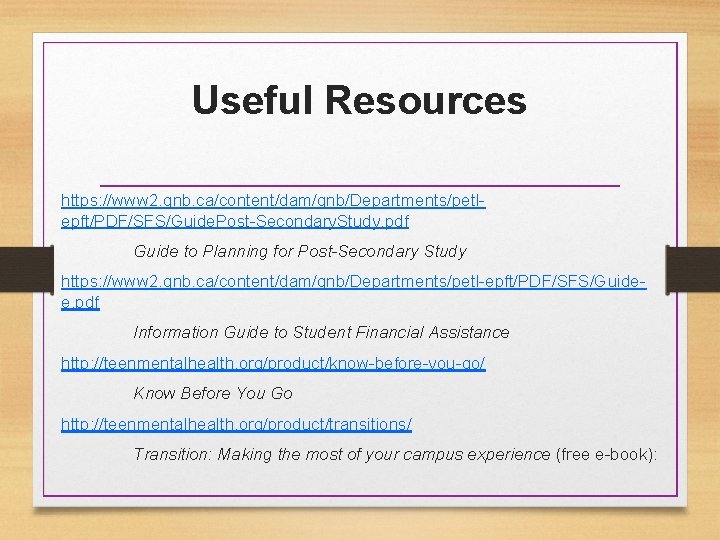 Useful Resources

https://www2.gnb.ca/content/dam/gnb/Departments/petl-epft/PDF/SFS/GuidePost-SecondaryStudy.pdf

Guide to Planning for Post-Secondary Study

https://www2.gnb.ca/content/dam/gnb/Departments/petl-epft/PDF/SFS/Guide-e.pdf

Information Guide to Student Financial Assistance

http://teenmentalhealth.org/product/know-before-you-go/

Know Before You Go

http://teenmentalhealth.org/product/transitions/

Transition: Making the most of your campus experience (free e-book):